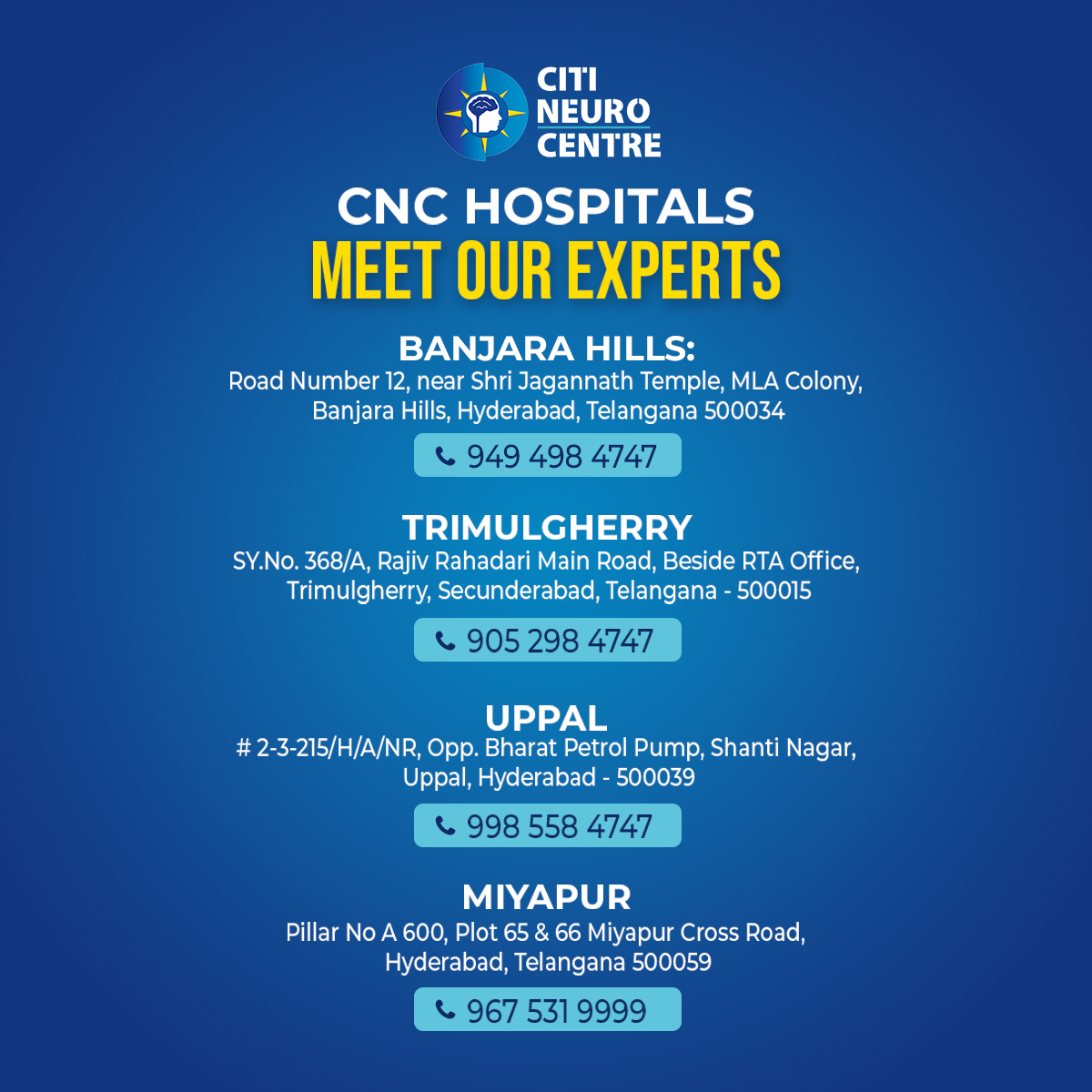 CITI NEURO CENTRE

CNC HOSPITALS
MEET OUR EXPERTS

BANJARA HILLS:
Road Number 12, near Shri Jagannath Temple, MLA Colony, Banjara Hills, Hyderabad, Telangana 500034

949 498 4747

TRIMULGHERRY
SY.No. 368/A, Rajiv Rahadari Main Road, Beside RTA Office, Trimulgherry, Secunderabad, Telangana - 500015

905 298 4747

UPPAL
# 2-3-215/H/A/NR, Opp. Bharat Petrol Pump, Shanti Nagar, Uppal, Hyderabad - 500039

998 558 4747

MIYAPUR
Pillar No A 600, Plot 65 & 66 Miyapur Cross Road, Hyderabad, Telangana 500059

967 531 9999